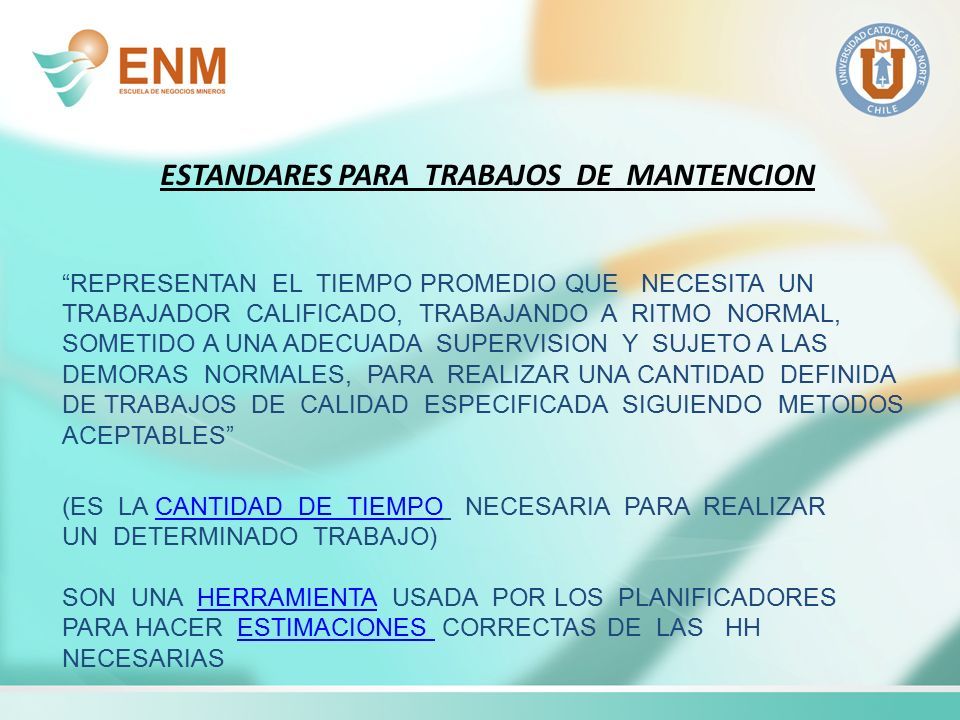 ENM
ESCUELA DE NEGOCIOS MINEROS

UNIVERSIDAD CATOLICA DEL NORTE
CHILE

ESTANDARES PARA TRABAJOS DE MANTENCION

“REPRESENTAN EL TIEMPO PROMEDIO QUE NECESITA UN TRABAJADOR CALIFICADO, TRABAJANDO A RITMO NORMAL, SOMETIDO A UNA ADECUADA SUPERVISION Y SUJETO A LAS DEMORAS NORMALES, PARA REALIZAR UNA CANTIDAD DEFINIDA DE TRABAJOS DE CALIDAD ESPECIFICADA SIGUIENDO METODOS ACEPTABLES”

(ES LA CANTIDAD DE TIEMPO NECESARIA PARA REALIZAR UN DETERMINADO TRABAJO)

SON UNA HERRAMIENTA USADA POR LOS PLANIFICADORES PARA HACER ESTIMACIONES CORRECTAS DE LAS HH NECESARIAS